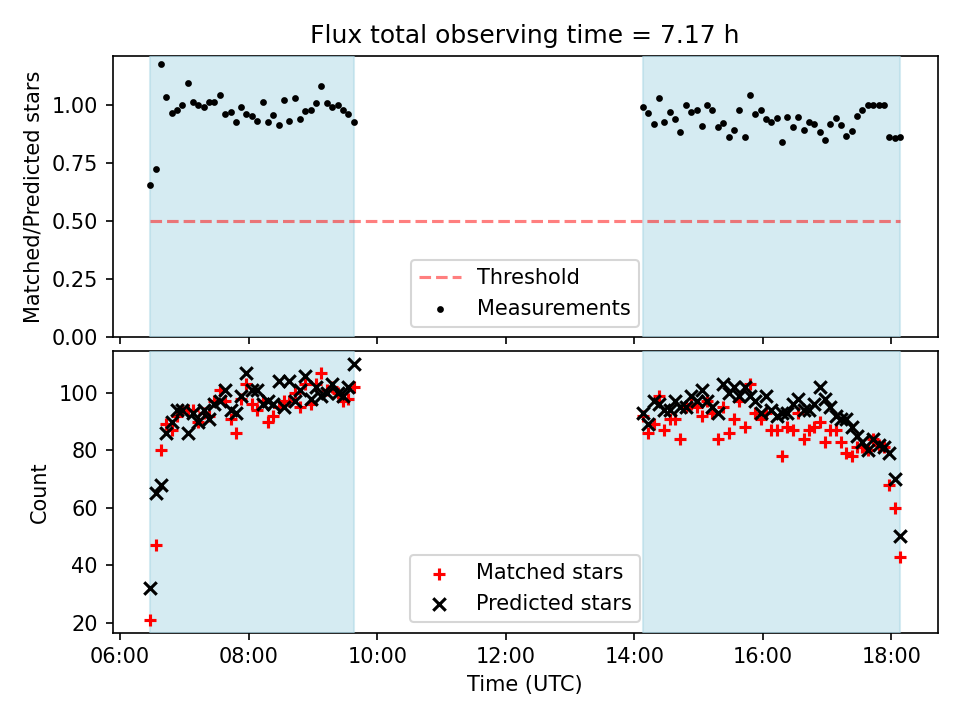 Flux total observing time = 7.17 h

Matched/Predicted stars

1.00
0.75
0.50
0.25
0.00

Threshold
Measurements

Count

100
80
60
40
20

Matched stars
Predicted stars

06:00
08:00
10:00
12:00
14:00
16:00
18:00

Time (UTC)